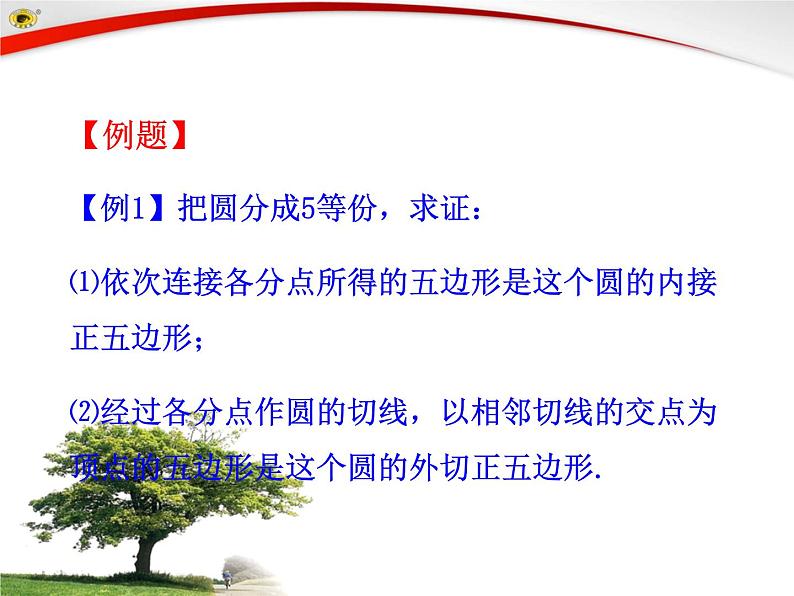 【例题】

【例1】把圆分成5等份，求证：

⑴依次连接各分点所得的五边形是这个圆的内接正五边形；

⑵经过各分点作圆的切线，以相邻切线的交点为顶点的五边形是这个圆的外切正五边形.